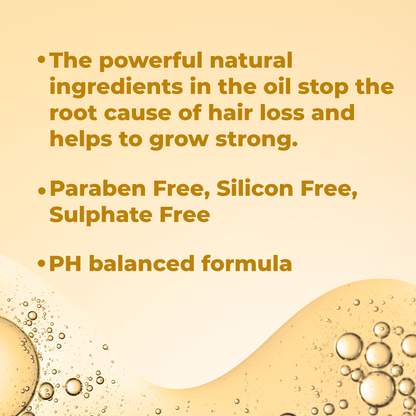 • The powerful natural ingredients in the oil stop the root cause of hair loss and helps to grow strong.

• Paraben Free, Silicon Free, Sulphate Free

• PH balanced formula